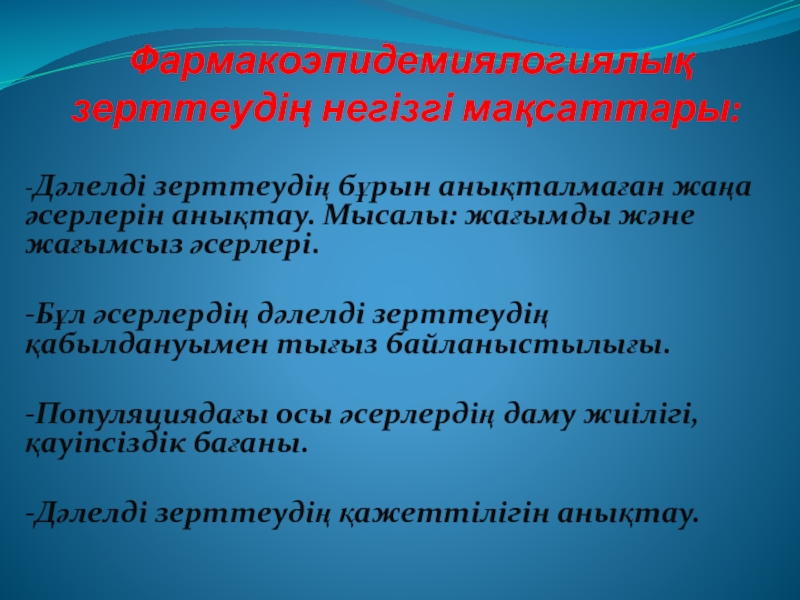 Фармакоэпидемиялогиялық зерттеудің негізгі мақсаттары:

-Дәлелді зерттеудің бұрын анықталмаған жаңа әсерлерін анықтау. Мысалы: жағымды және жағымсыз әсерлері.

-Бұл әсерлердің дәлелді зерттеудің қабылдануымен тығыз байланыстылығы.

-Популяциядағы осы әсерлердің даму жиілігі, қауіпсіздік бағаны.

-Дәлелді зерттеудің қажеттілігін анықтау.